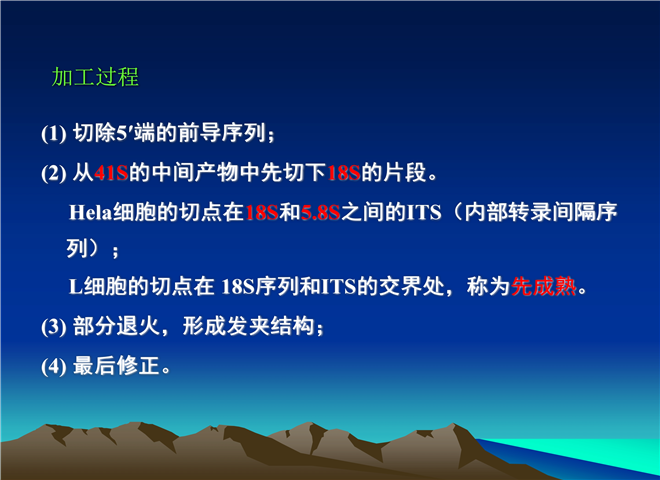 加工过程

(1) 切除5′端的前导序列；

(2) 从41S的中间产物中先切下18S的片段。

Hela细胞的切点在18S和5.8S之间的ITS（内部转录间隔序列）；

L细胞的切点在 18S序列和ITS的交界处，称为先成熟。

(3) 部分退火，形成发夹结构；

(4) 最后修正。